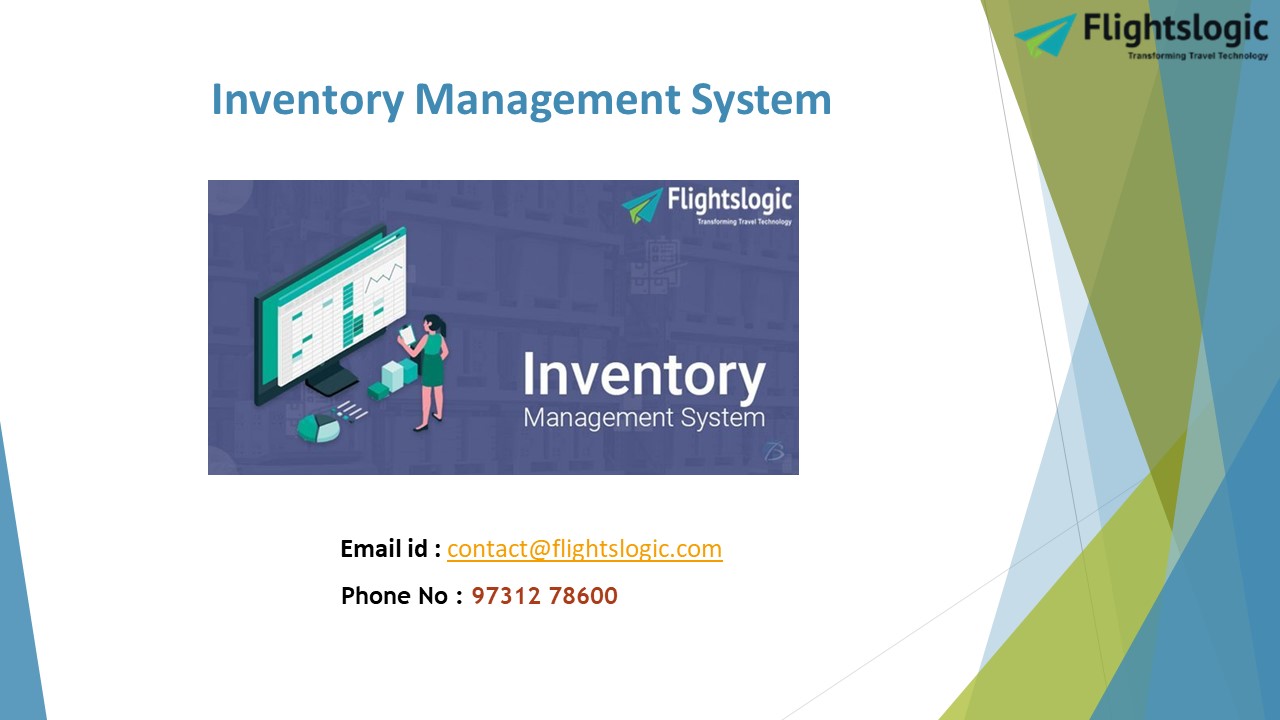 Flightslogic
Transforming Travel Technology

Inventory Management System

Flightslogic
Transforming Travel Technology

Inventory
Management System

Email id : contact@flightslogic.com

Phone No : 97312 78600